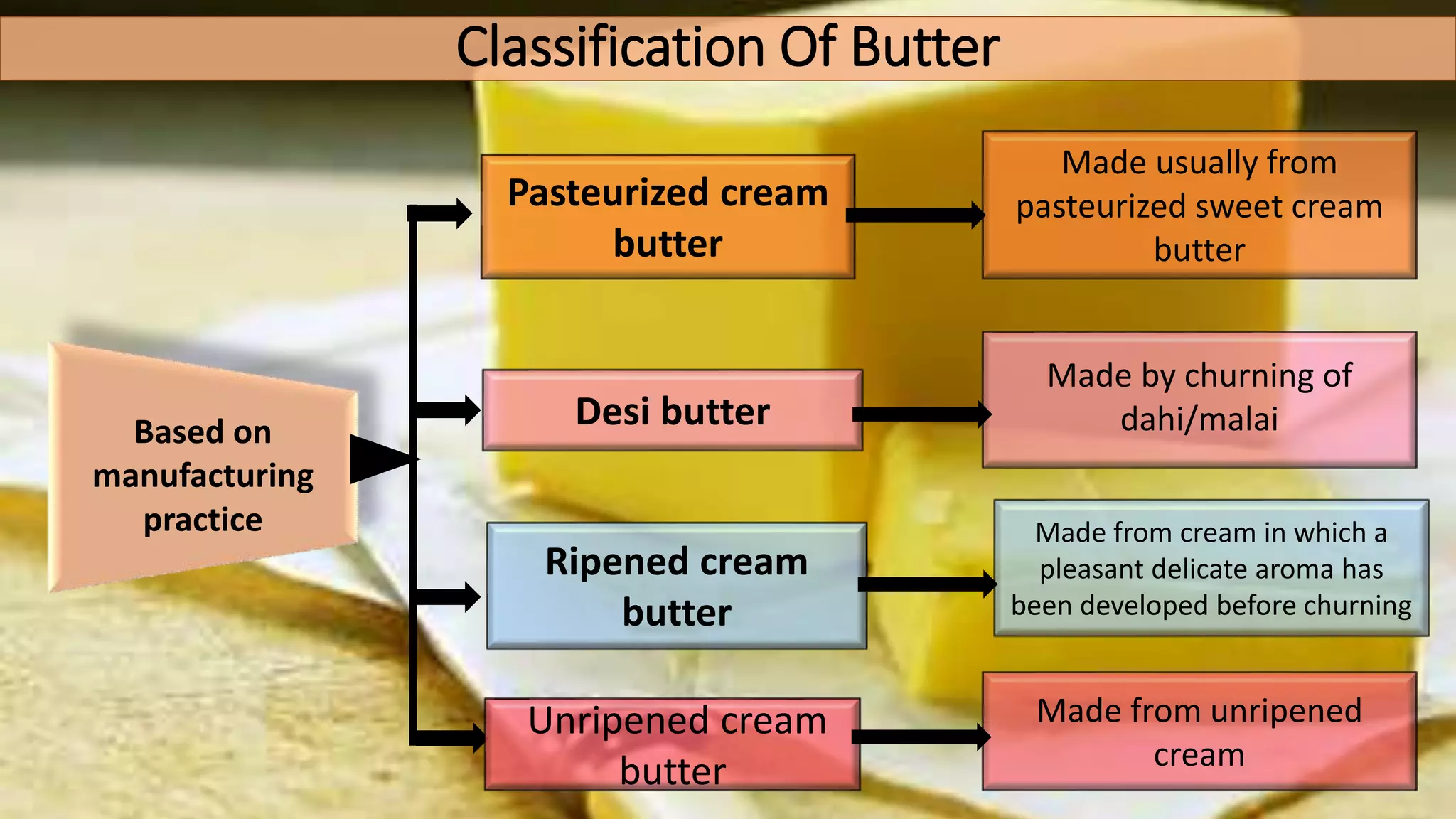 Classification Of Butter

Based on manufacturing practice

Pasteurized cream butter

Made usually from pasteurized sweet cream butter

Desi butter

Made by churning of dahi/malai

Ripened cream butter

Made from cream in which a pleasant delicate aroma has been developed before churning

Unripened cream butter

Made from unripened cream